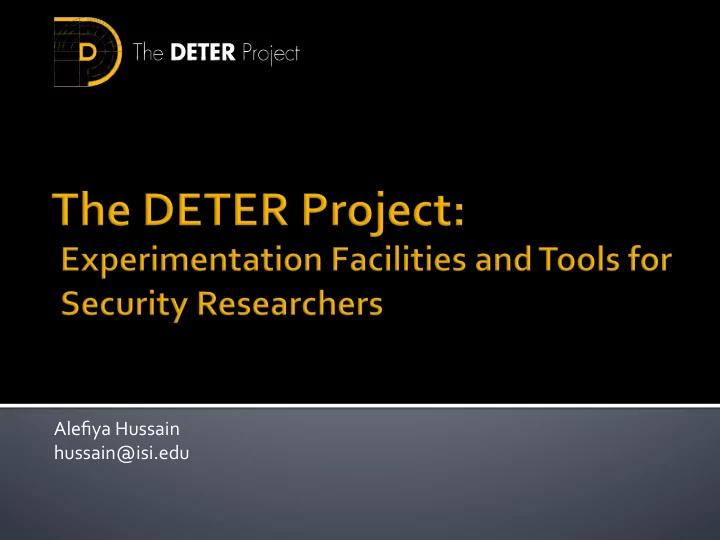 D The DETER Project

The DETER Project:
Experimentation Facilities and Tools for Security Researchers

Alefiya Hussain
hussain@isi.edu